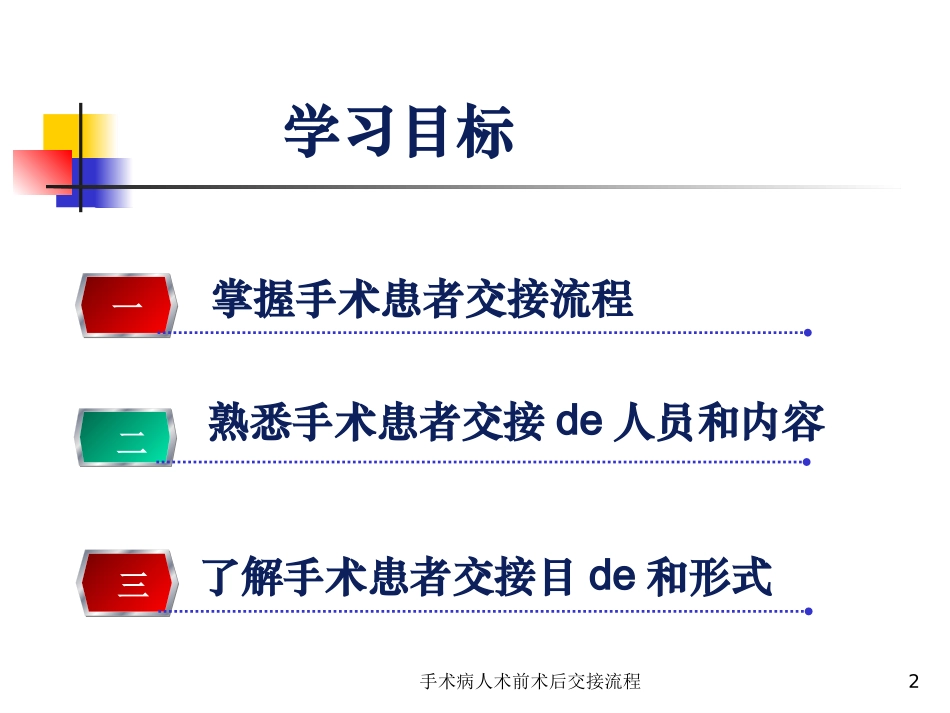 学习目标

一 掌握手术患者交接流程

二 熟悉手术患者交接 de 人员和内容

三 了解手术患者交接目 de 和形式

手术病人术前术后交接流程

2